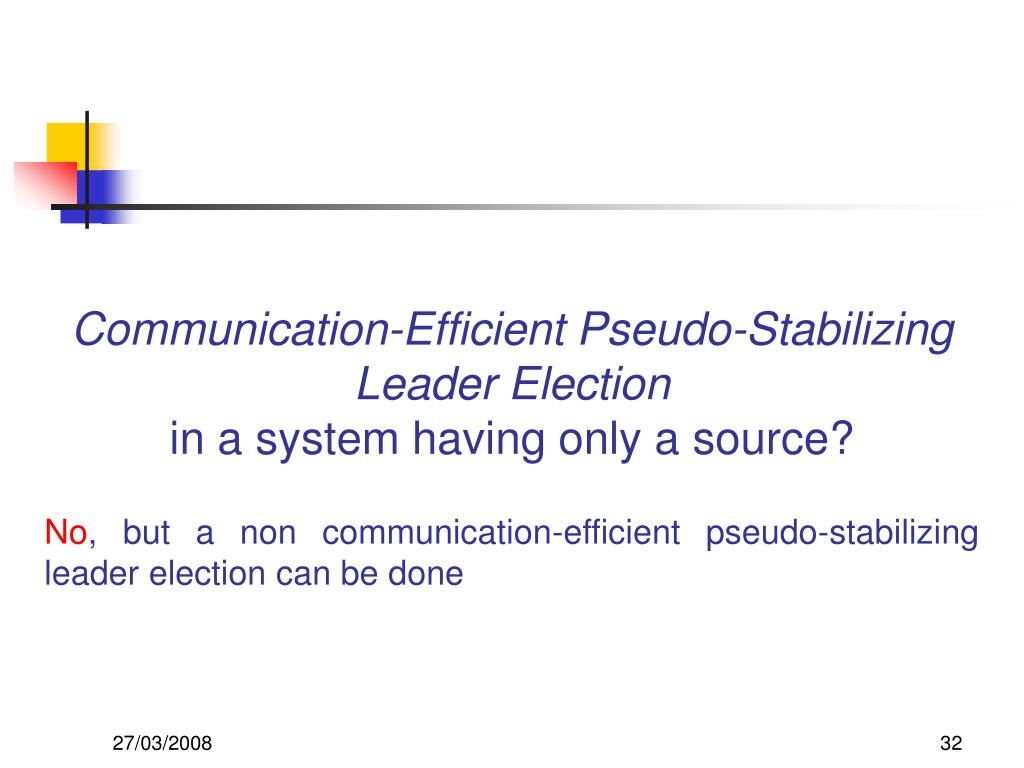 Communication-Efficient Pseudo-Stabilizing Leader Election
in a system having only a source?

No, but a non communication-efficient pseudo-stabilizing leader election can be done

27/03/2008

32